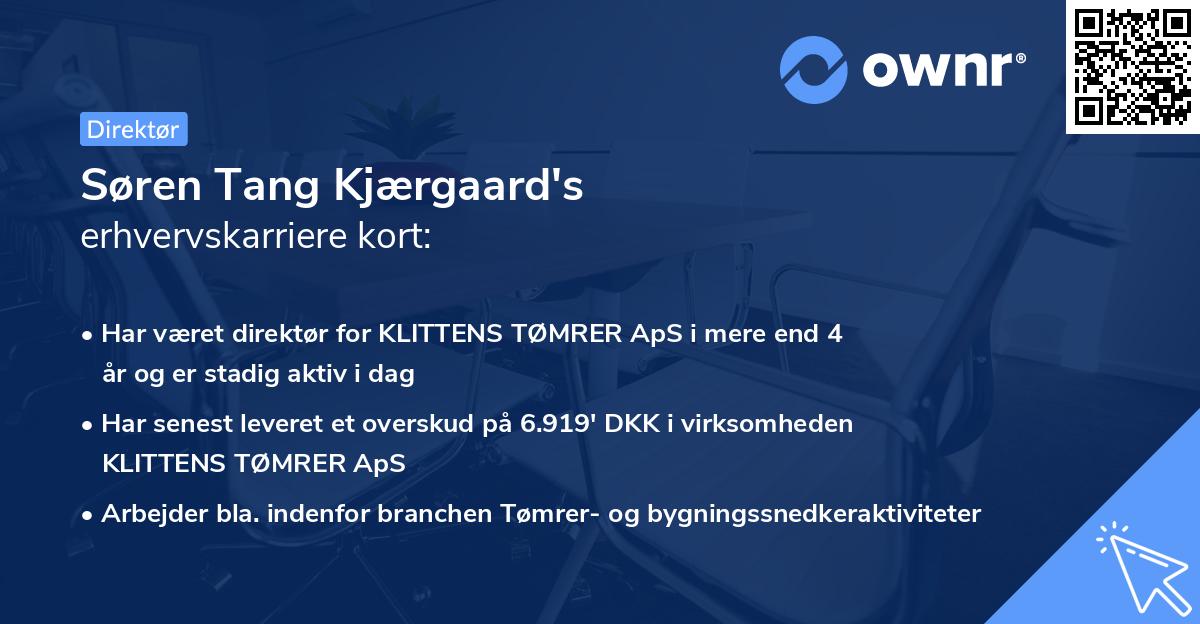 ownr®

Direktør

Søren Tang Kjærgaard's
erhvervskarriere kort:

• Har været direktør for KLITTENS TØMRER ApS i mere end 4 år og er stadig aktiv i dag

• Har senest leveret et overskud på 6.919' DKK i virksomheden KLITTENS TØMRER ApS

• Arbejder bla. indenfor branchen Tømrer- og bygningssnedkeraktiviteter